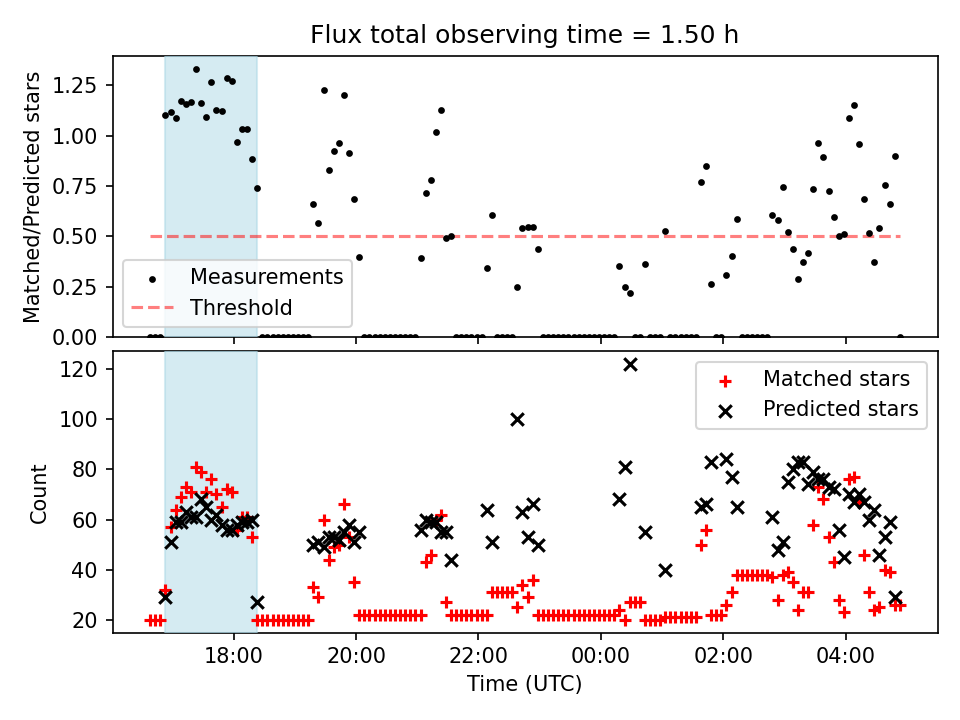 Flux total observing time = 1.50 h

Matched/Predicted stars

1.25
1.00
0.75
0.50
0.25
0.00

Measurements
Threshold

Count

120
100
80
60
40
20

Matched stars
Predicted stars

18:00
20:00
22:00
00:00
02:00
04:00

Time (UTC)